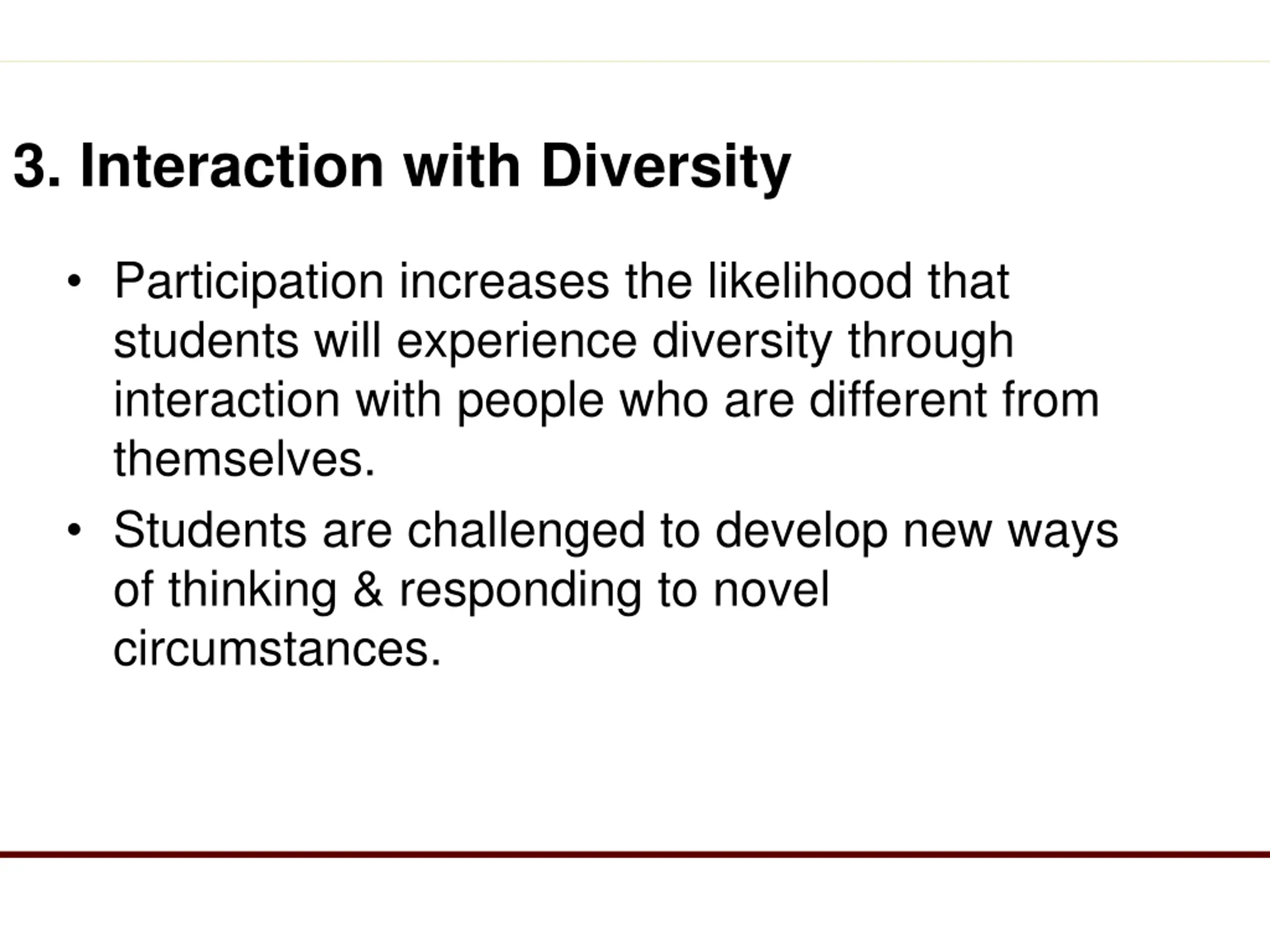 3. Interaction with Diversity

• Participation increases the likelihood that students will experience diversity through interaction with people who are different from themselves.

• Students are challenged to develop new ways of thinking & responding to novel circumstances.